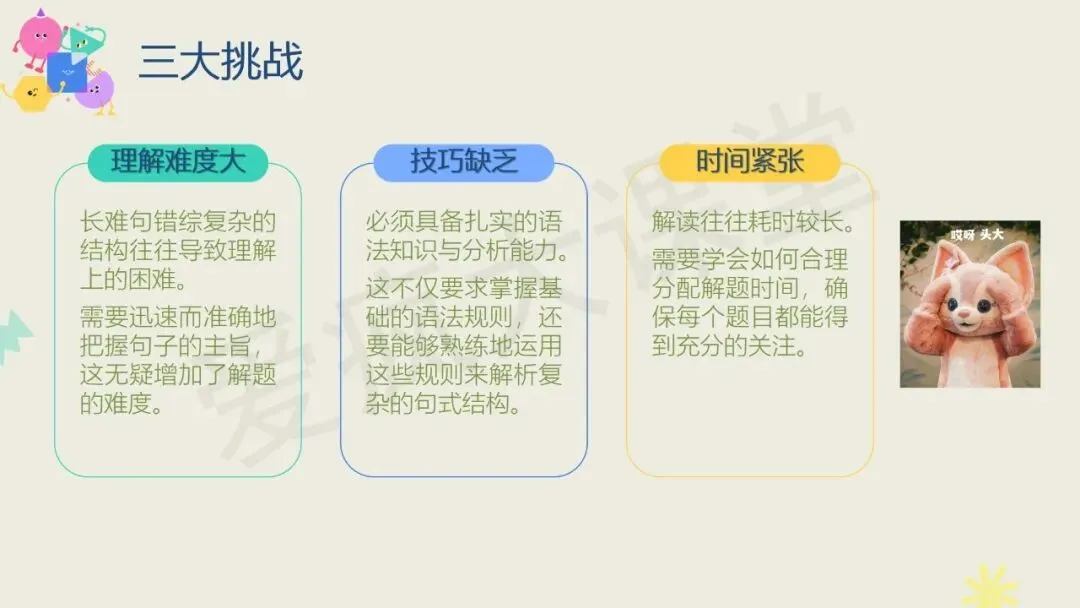 三大挑战

理解难度大

长难句错综复杂的结构往往导致理解上的困难。

需要迅速而准确地把握句子的主旨，这无疑增加了解题的难度。

技巧缺乏

必须具备扎实的语法知识与分析能力。

这不仅要求掌握基础的语法规则，还要能够熟练地运用这些规则来解析复杂的句式结构。

时间紧张

解读往往耗时较长。

需要学会如何合理分配解题时间，确保每个题目都能得到充分的关注。

哎呀 头大